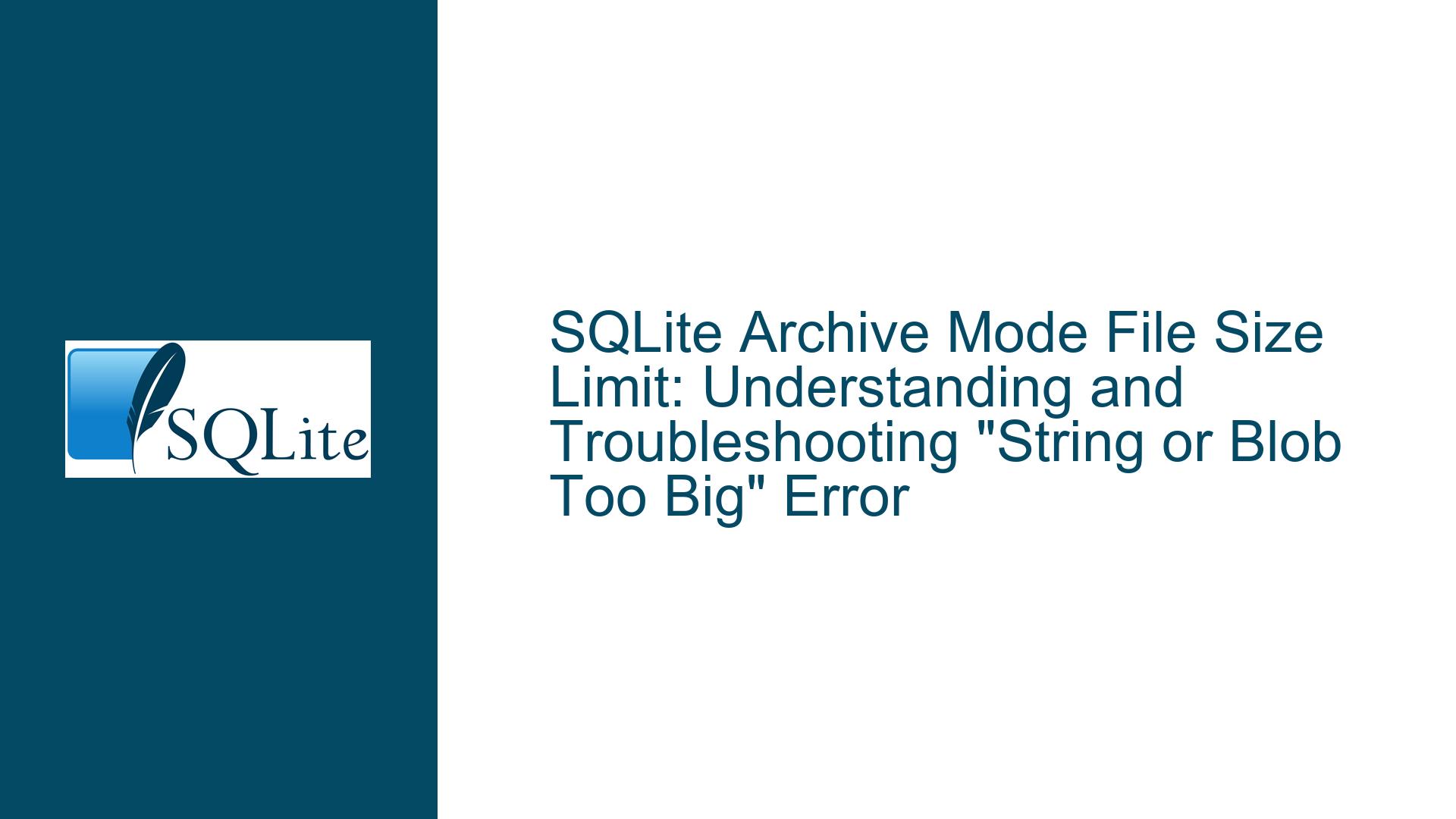 SQLite

SQLite Archive Mode File Size Limit: Understanding and Troubleshooting "String or Blob Too Big" Error